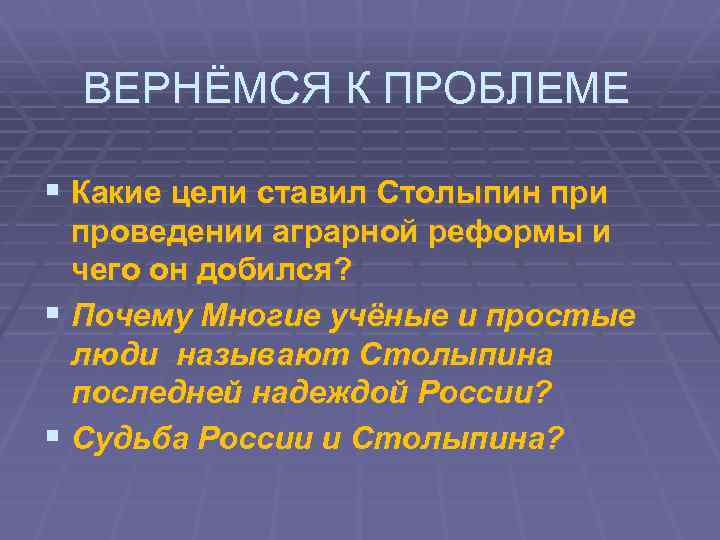 ВЕРНЁМСЯ К ПРОБЛЕМЕ

▪ Какие цели ставил Столыпин при проведении аграрной реформы и чего он добился?

▪ Почему Многие учёные и простые люди называют Столыпина последней надеждой России?

▪ Судьба России и Столыпина?